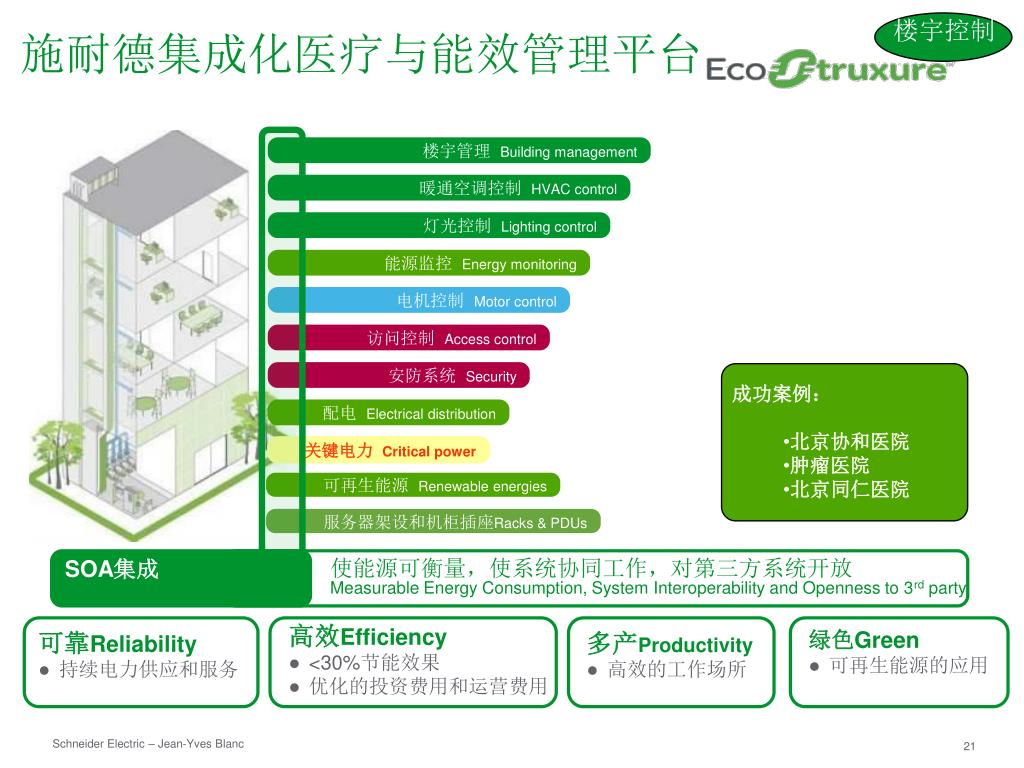 楼宇控制

施耐德集成化医疗与能效管理平台

EcoStruxure

楼宇管理 Building management

暖通空调控制 HVAC control

灯光控制 Lighting control

能源监控 Energy monitoring

电机控制 Motor control

访问控制 Access control

安防系统 Security

配电 Electrical distribution

关键电力 Critical power

可再生能源 Renewable energies

服务器架设和机柜插座Racks & PDUs

成功案例：

•北京协和医院
•肿瘤医院
•北京同仁医院

SOA集成

使能源可衡量，使系统协同工作，对第三方系统开放
Measurable Energy Consumption, System Interoperability and Openness to 3$^{rd}$ party

可靠Reliability
● 持续电力供应和服务

高效Efficiency
● <30%节能效果
● 优化的投资费用和运营费用

多产Productivity
● 高效的工作场所

绿色Green
● 可再生能源的应用

Schneider Electric – Jean-Yves Blanc

21